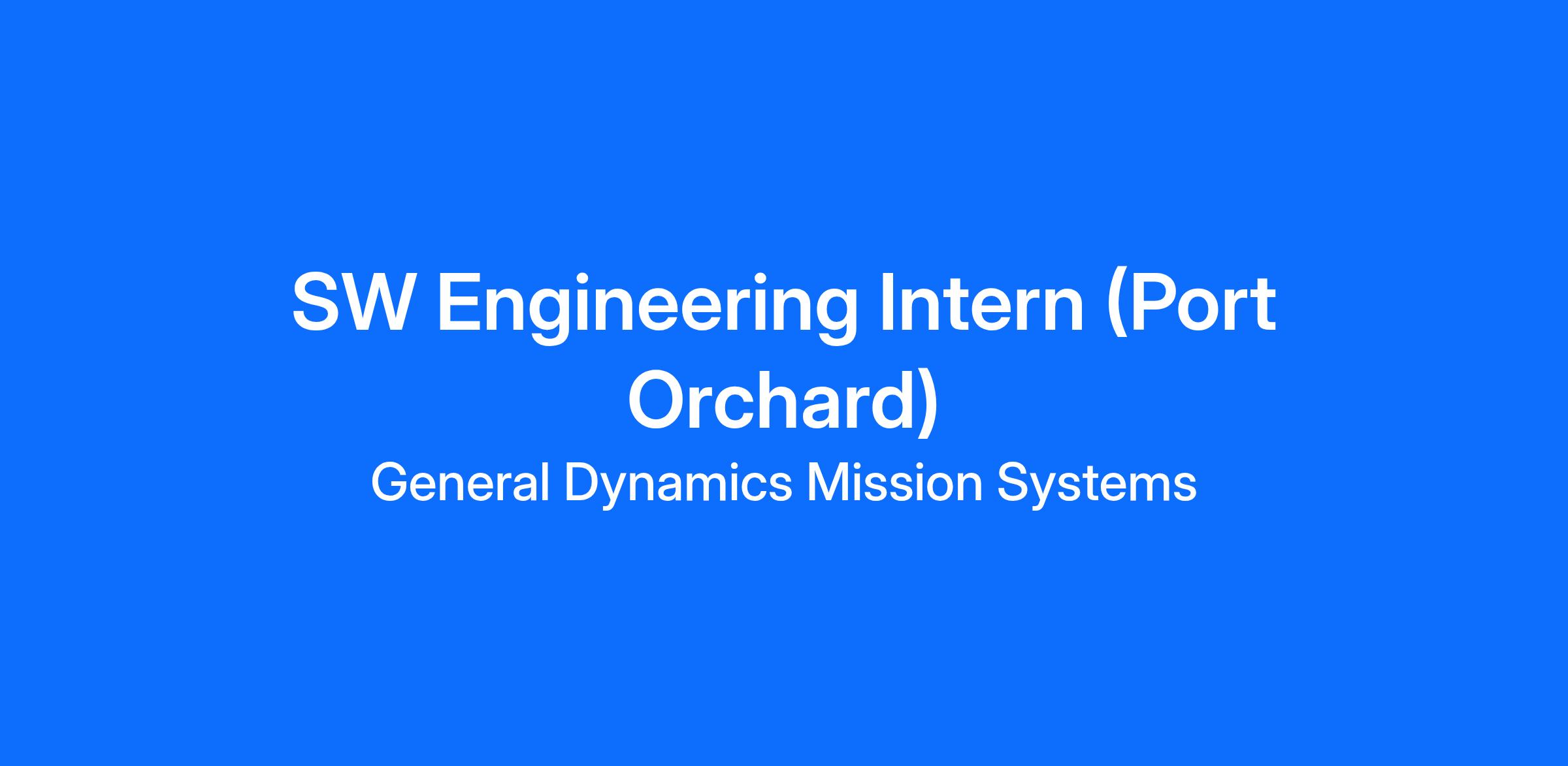 SW Engineering Intern (Port Orchard)

General Dynamics Mission Systems